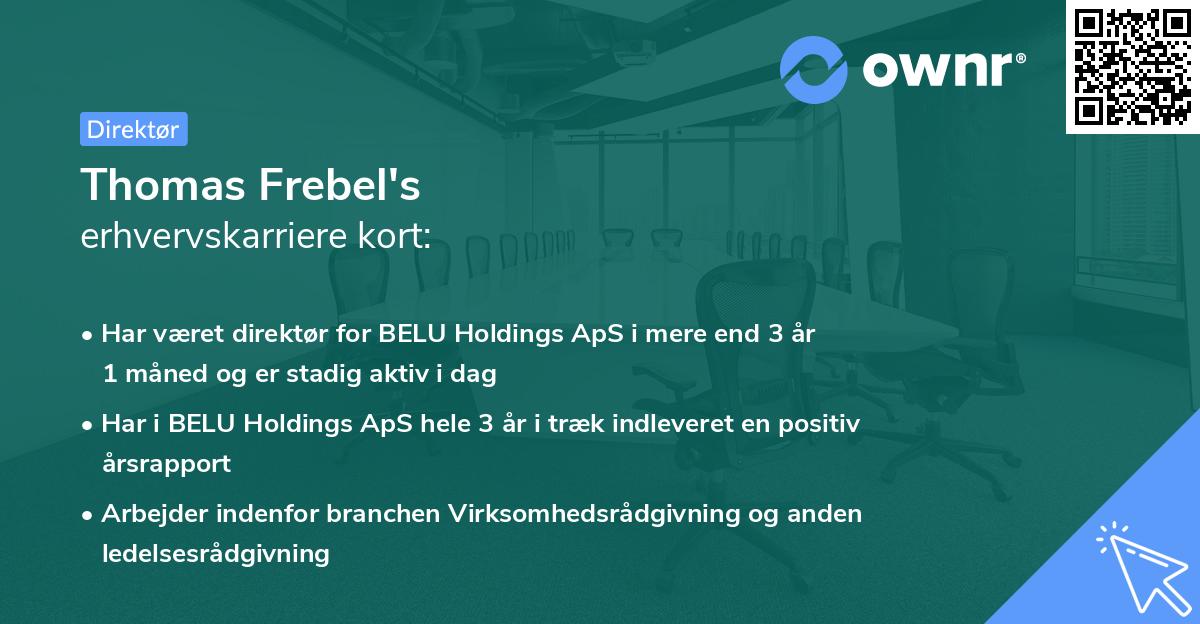 ownr®

Direktør

Thomas Frebel's
erhvervskarriere kort:

• Har været direktør for BELU Holdings ApS i mere end 3 år 1 måned og er stadig aktiv i dag

• Har i BELU Holdings ApS hele 3 år i træk indleveret en positiv årsrapport

• Arbejder indenfor branchen Virksomhedsrådgivning og anden ledelsesrådgivning